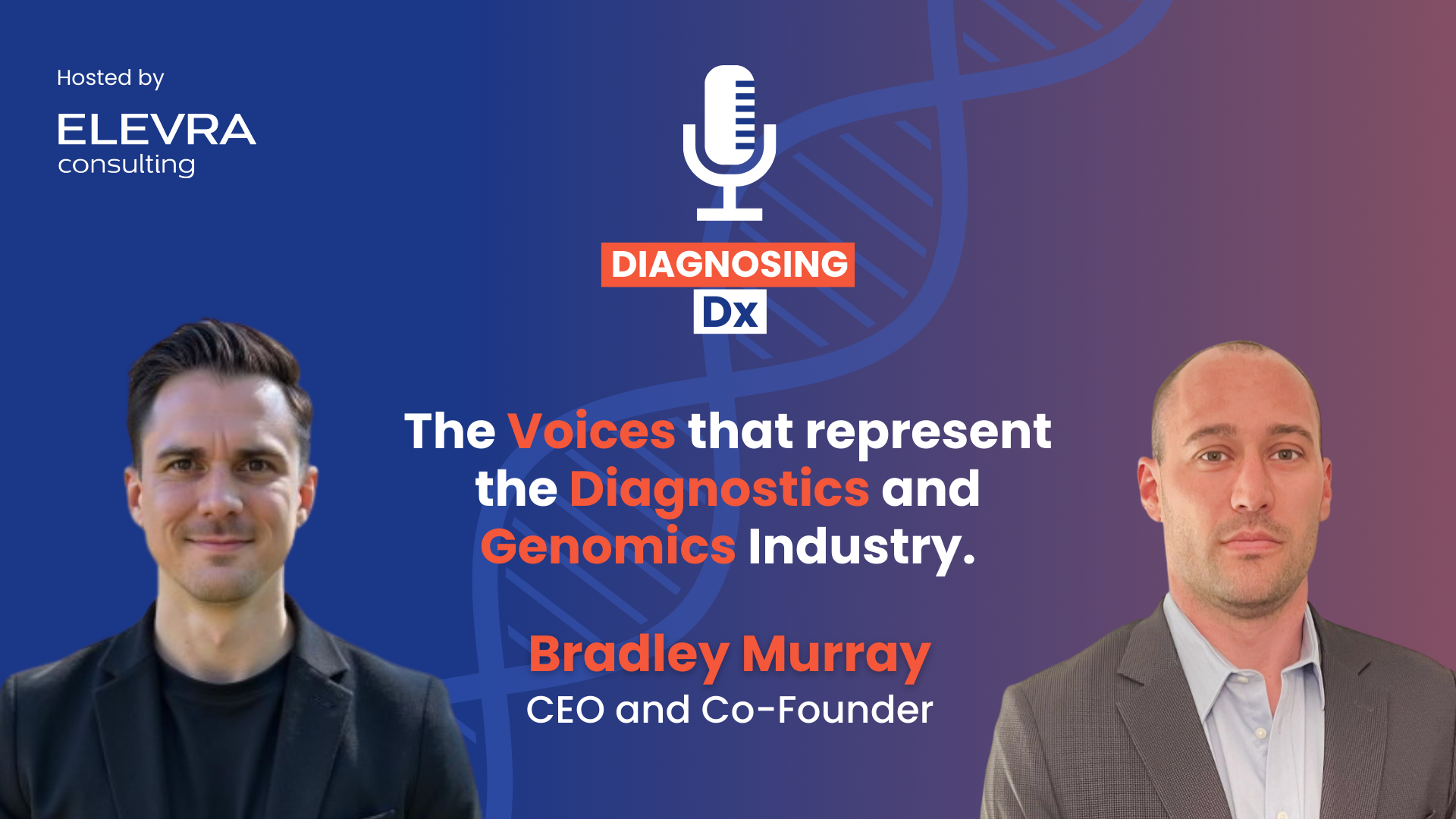 Hosted by

ELEVRA
consulting

DIAGNOSING
Dx

The Voices that represent the Diagnostics and Genomics Industry.

Bradley Murray
CEO and Co-Founder